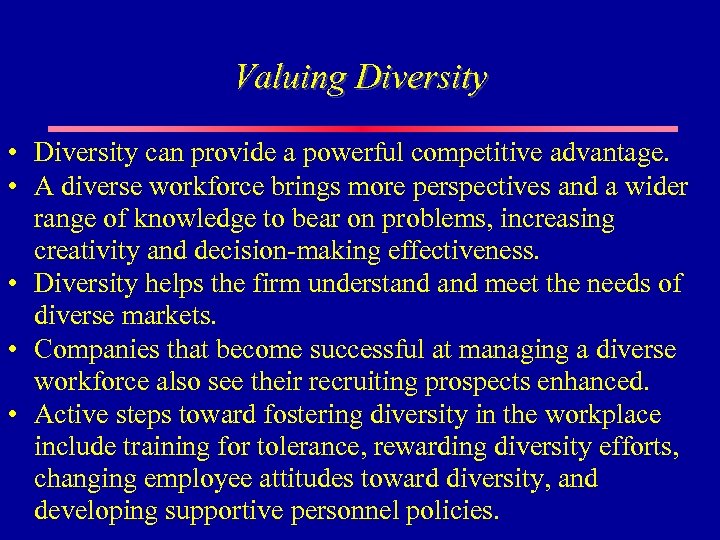 Valuing Diversity

• Diversity can provide a powerful competitive advantage.
• A diverse workforce brings more perspectives and a wider range of knowledge to bear on problems, increasing creativity and decision-making effectiveness.
• Diversity helps the firm understand and meet the needs of diverse markets.
• Companies that become successful at managing a diverse workforce also see their recruiting prospects enhanced.
• Active steps toward fostering diversity in the workplace include training for tolerance, rewarding diversity efforts, changing employee attitudes toward diversity, and developing supportive personnel policies.